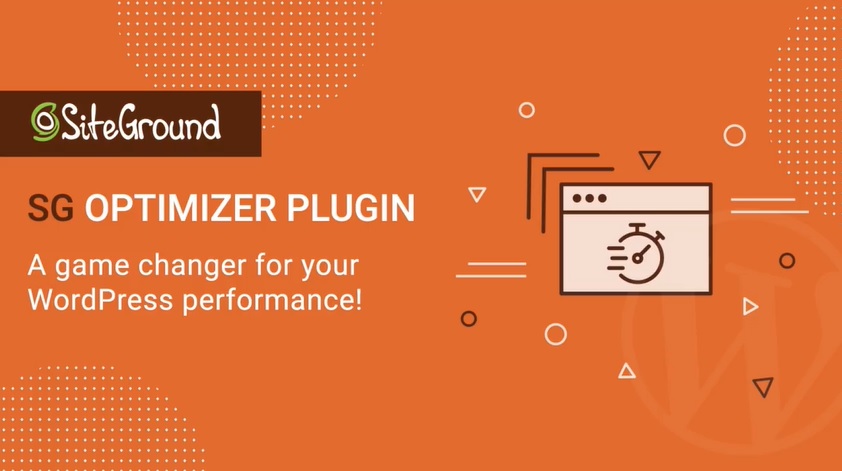 SiteGround

SG OPTIMIZER PLUGIN

A game changer for your WordPress performance!